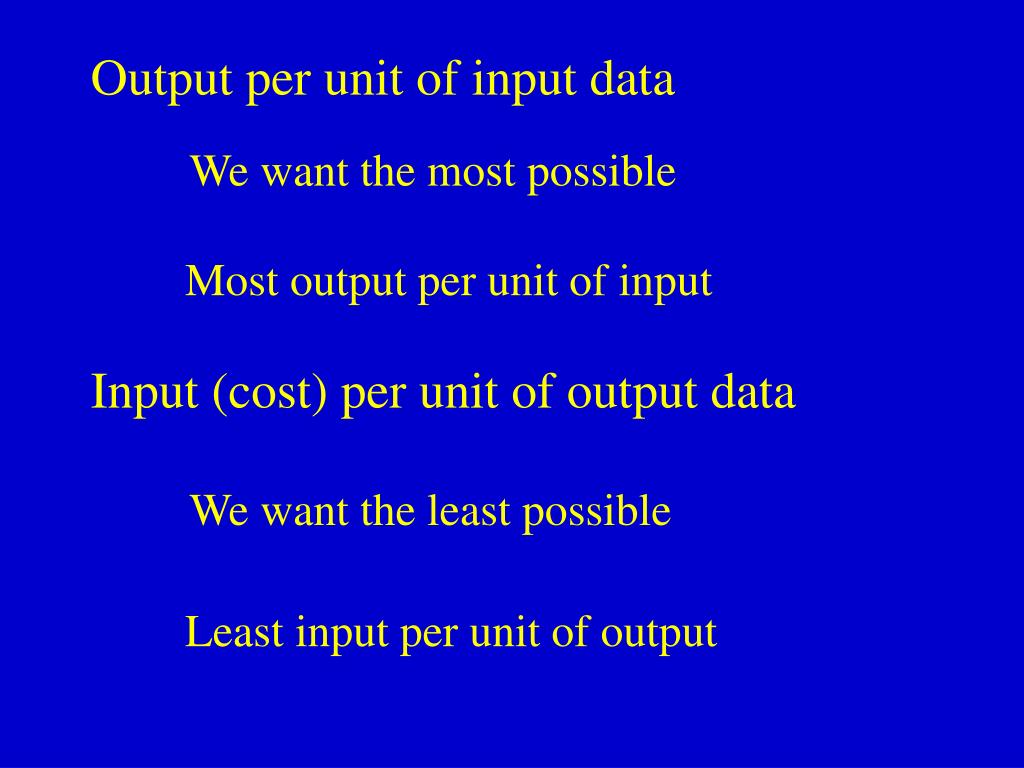 Output per unit of input data

We want the most possible

Most output per unit of input

Input (cost) per unit of output data

We want the least possible

Least input per unit of output